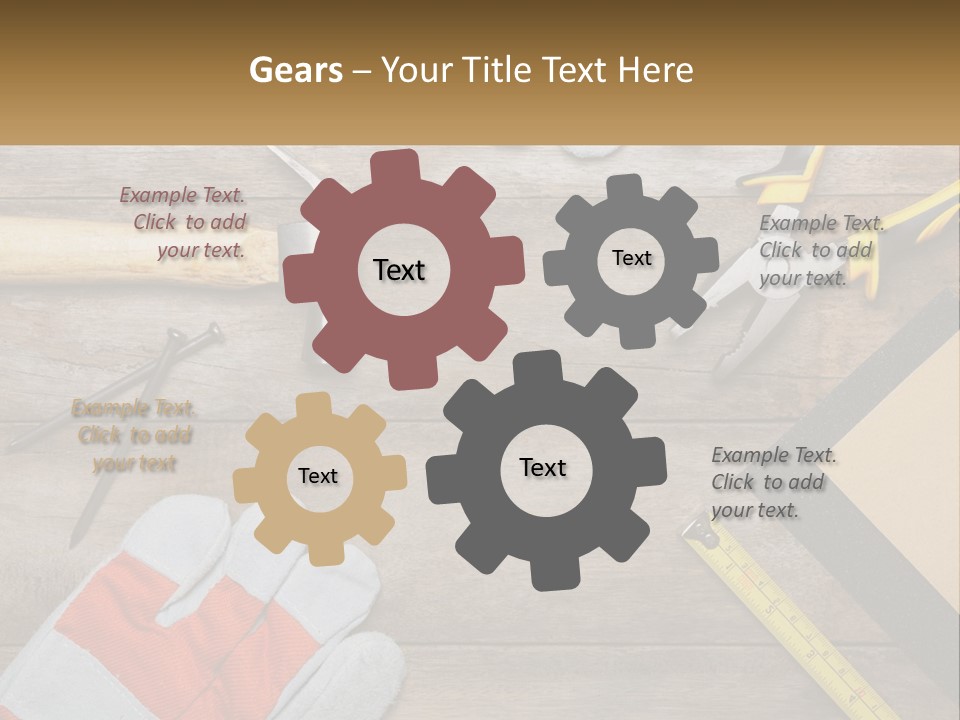 Gears – Your Title Text Here

Example Text. Click to add your text.

Text

Text

Example Text. Click to add your text.

Example Text. Click to add your text

Text

Text

Example Text. Click to add your text.